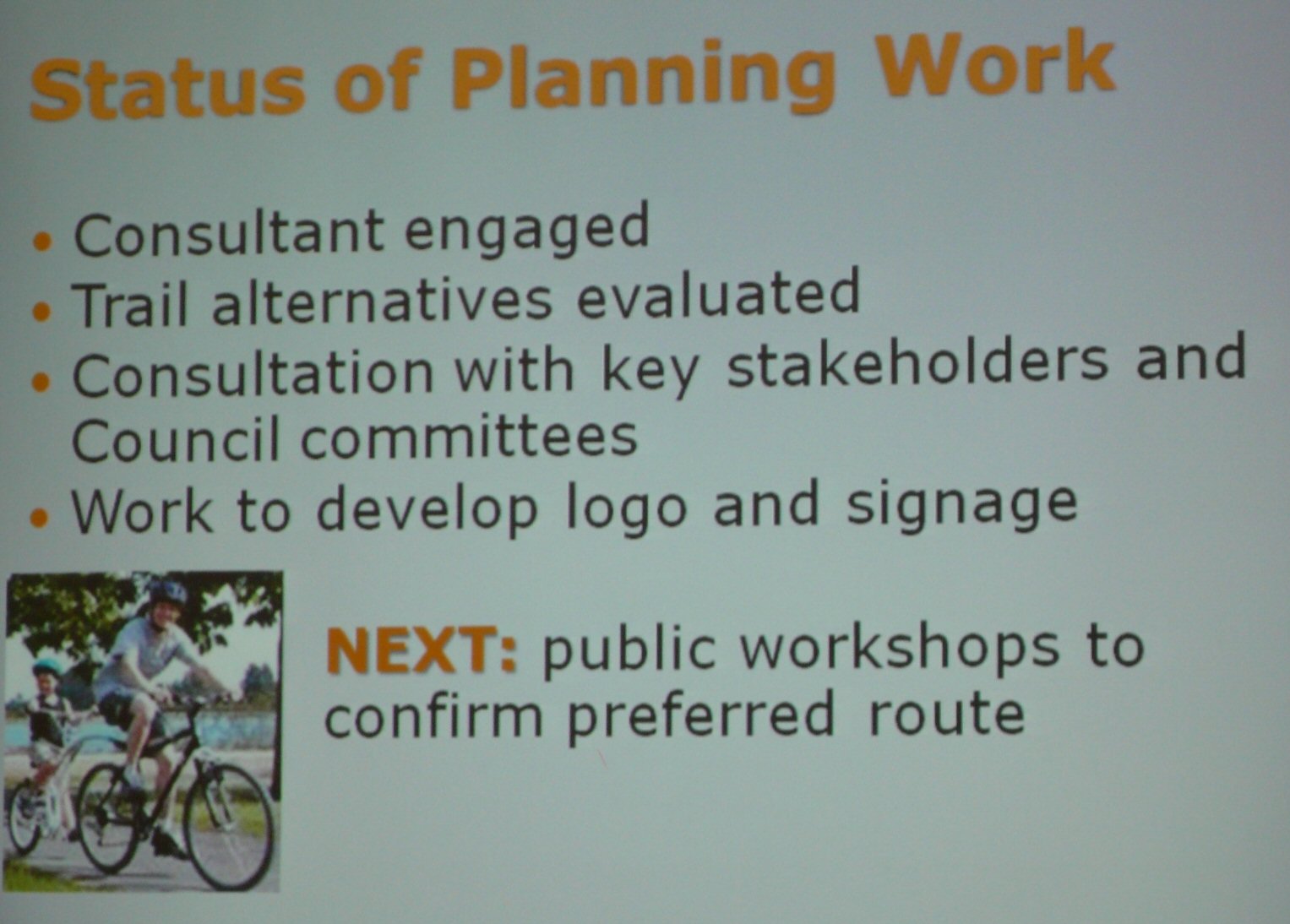 Status of Planning Work

• Consultant engaged
• Trail alternatives evaluated
• Consultation with key stakeholders and Council committees
• Work to develop logo and signage

NEXT: public workshops to confirm preferred route